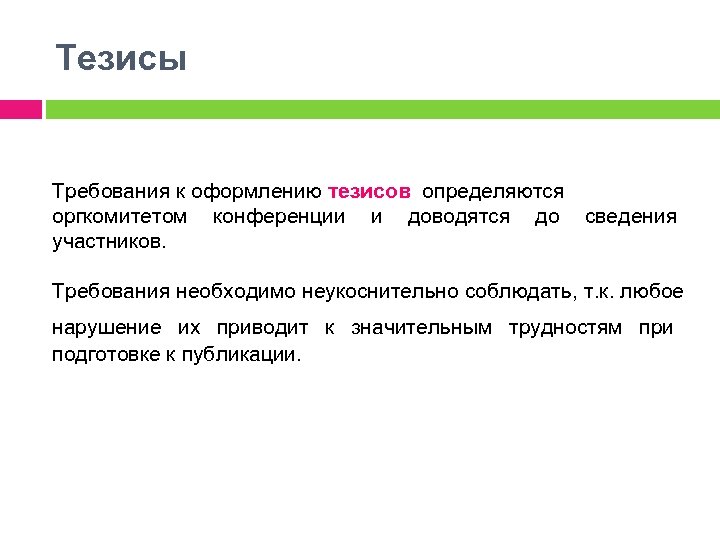 Тезисы

Требования к оформлению тезисов определяются оргкомитетом конференции и доводятся до сведения участников.

Требования необходимо неукоснительно соблюдать, т.к. любое нарушение их приводит к значительным трудностям при подготовке к публикации.